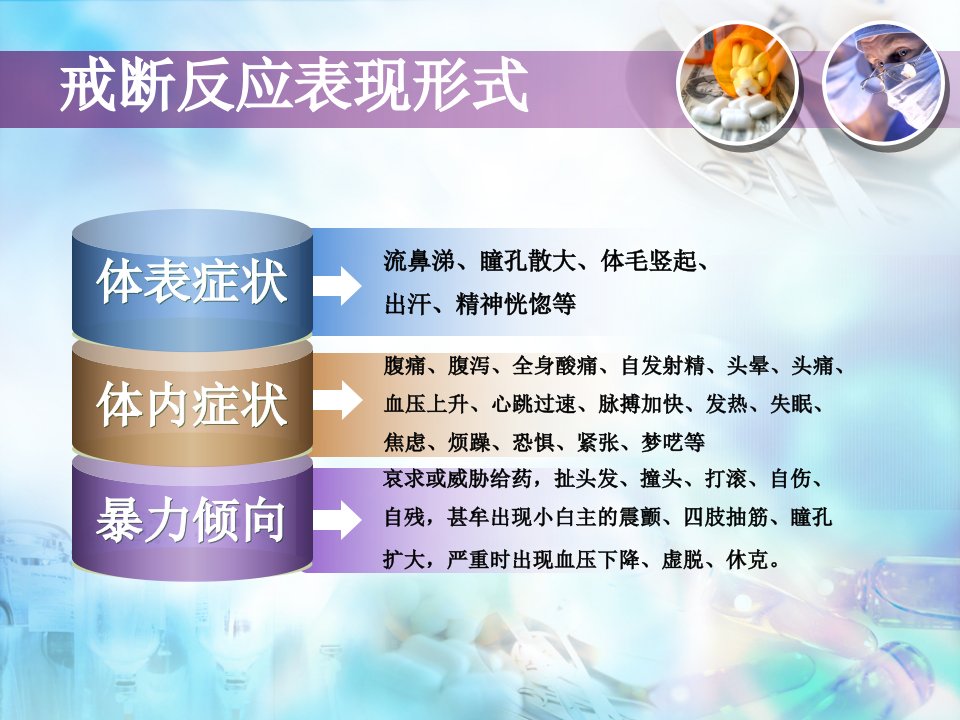 戒断反应表现形式

体表症状

流鼻涕、瞳孔散大、体毛竖起、出汗、精神恍惚等

体内症状

腹痛、腹泻、全身酸痛、自发射精、头晕、头痛、血压上升、心跳过速、脉搏加快、发热、失眠、焦虑、烦躁、恐惧、紧张、梦呓等

暴力倾向

哀求或威胁给药，扯头发、撞头、打滚、自伤、自残，甚牟出现小白主的震颤、四肢抽筋、瞳孔扩大，严重时出现血压下降、虚脱、休克。